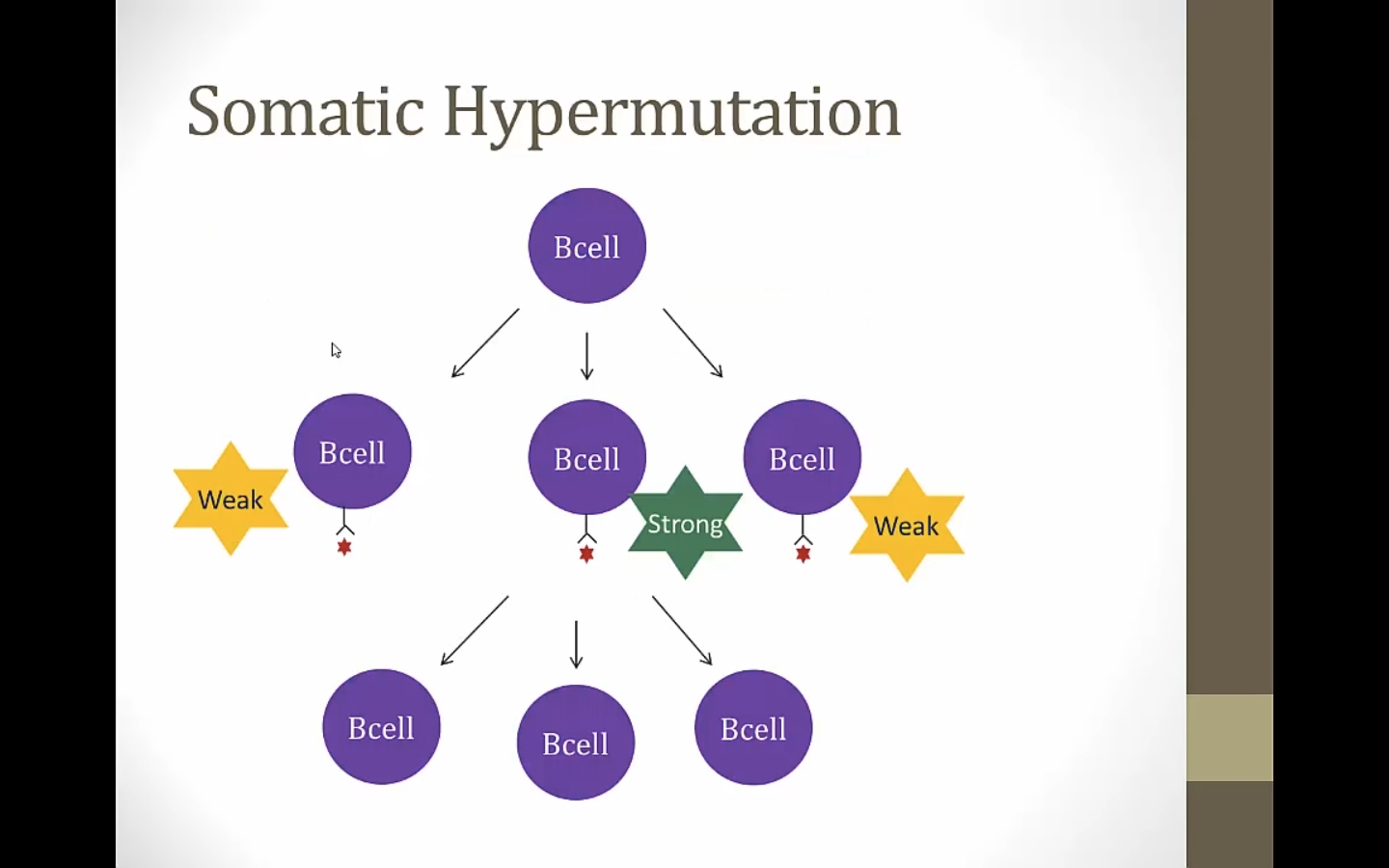 Somatic Hypermutation

Bcell

Weak

Bcell

Bcell

Strong

Bcell

Weak

Bcell

Bcell

Bcell